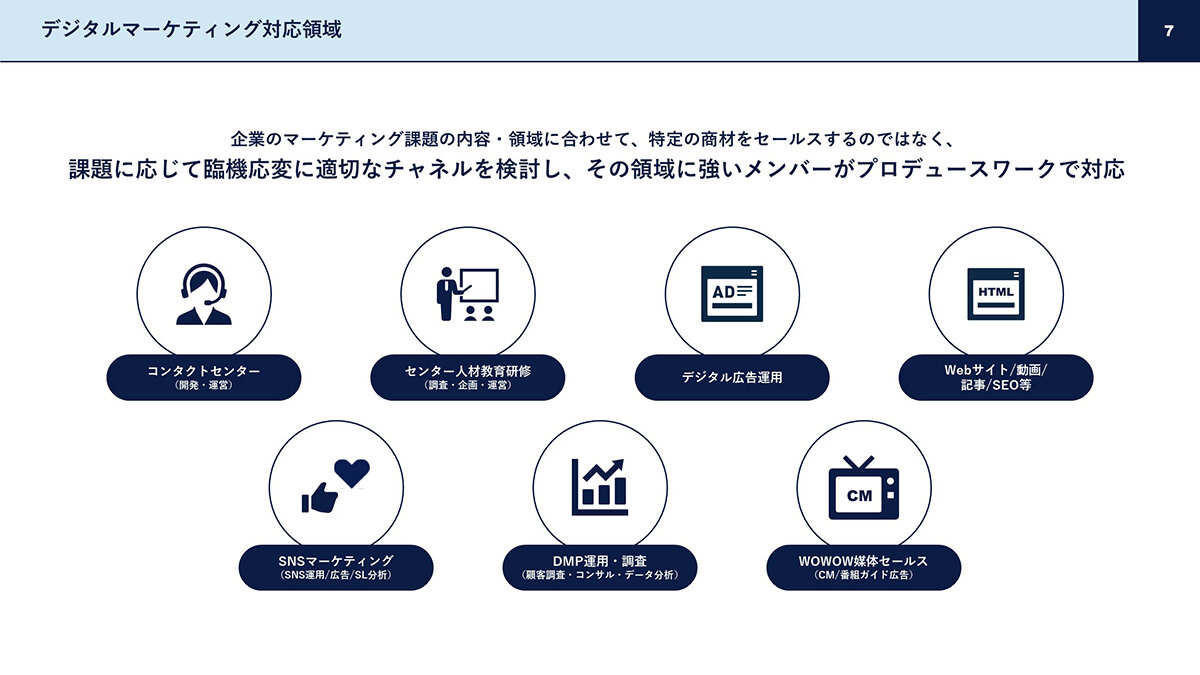 デジタルマーケティング対応領域

7

企業のマーケティング課題の内容・領域に合わせて、特定の商材をセールスするのではなく、
課題に応じて臨機応変に適切なチャネルを検討し、その領域に強いメンバーがプロデュースワークで対応

コンタクトセンター
（開発・運営）

センター人材教育研修
（調査・企画・運営）

AD

デジタル広告運用

HTML

Webサイト/動画/
記事/SEO等

SNSマーケティング
（SNS運用/広告/SL分析）

DMP運用・調査
（顧客調査・コンサル・データ分析）

CM

WOWOW媒体セールス
（CM/番組ガイド広告）